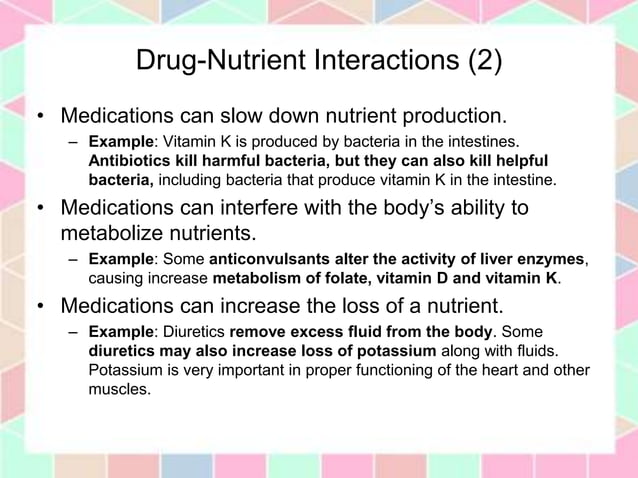 Drug-Nutrient Interactions (2)

• Medications can slow down nutrient production.
– Example: Vitamin K is produced by bacteria in the intestines. Antibiotics kill harmful bacteria, but they can also kill helpful bacteria, including bacteria that produce vitamin K in the intestine.

• Medications can interfere with the body's ability to metabolize nutrients.
– Example: Some anticonvulsants alter the activity of liver enzymes, causing increase metabolism of folate, vitamin D and vitamin K.

• Medications can increase the loss of a nutrient.
– Example: Diuretics remove excess fluid from the body. Some diuretics may also increase loss of potassium along with fluids. Potassium is very important in proper functioning of the heart and other muscles.